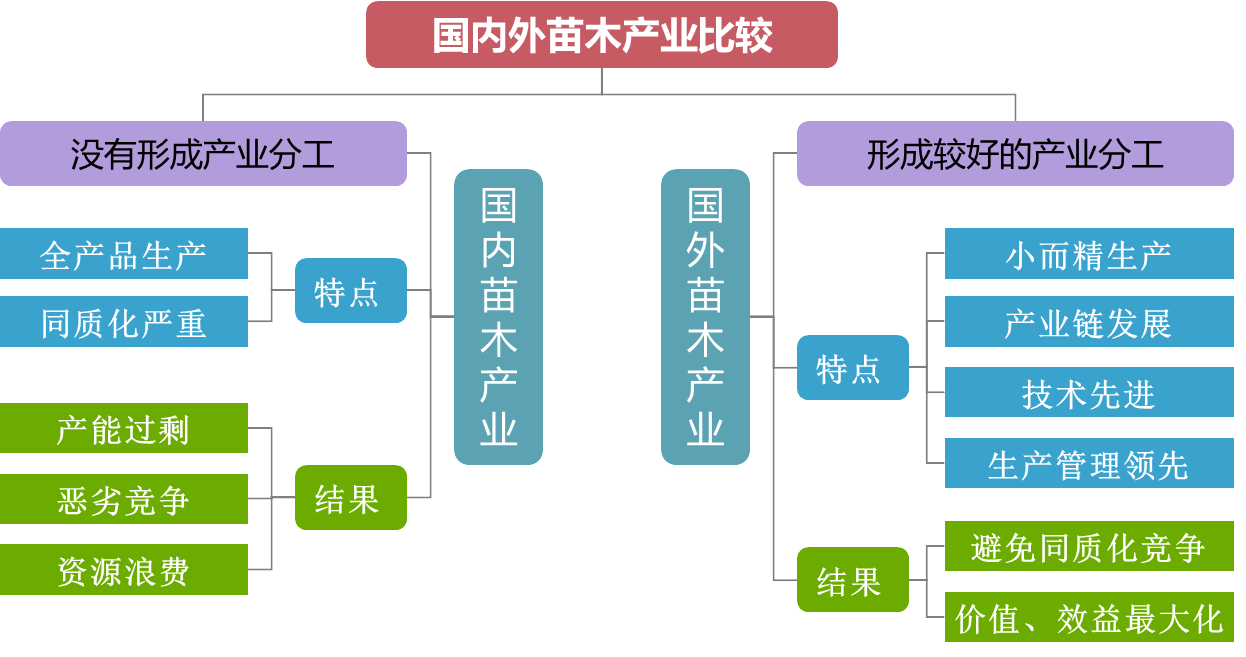 国内外苗木产业比较

没有形成产业分工

国内苗木产业

特点

全产品生产

同质化严重

结果

产能过剩

恶劣竞争

资源浪费

形成较好的产业分工

国外苗木产业

特点

小而精生产

产业链发展

技术先进

生产管理领先

结果

避免同质化竞争

价值、效益最大化